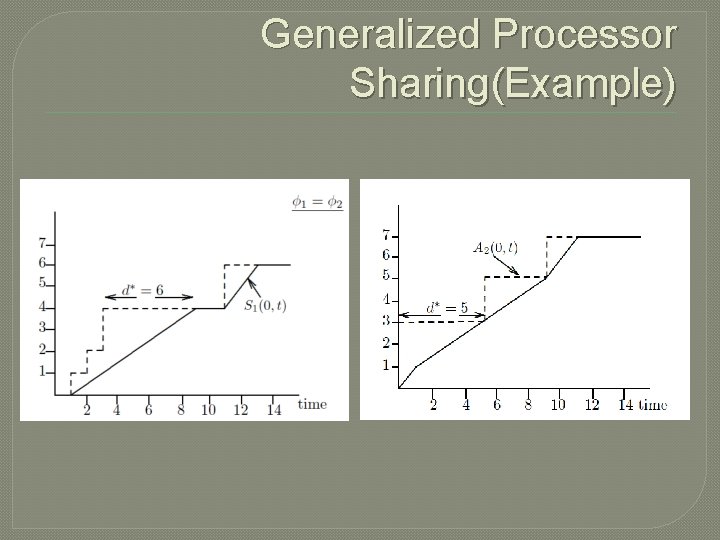 Generalized Processor Sharing(Example)

$\phi_1 = \phi_2$

7
6
5
4
3
2
1

$d^* = 6$

$S_1(0,t)$

2 4 6 8 10 12 14 time

7
6
5
4
3
2
1

$A_2(0,t)$

$d^* = 5$

2 4 6 8 10 12 14 time